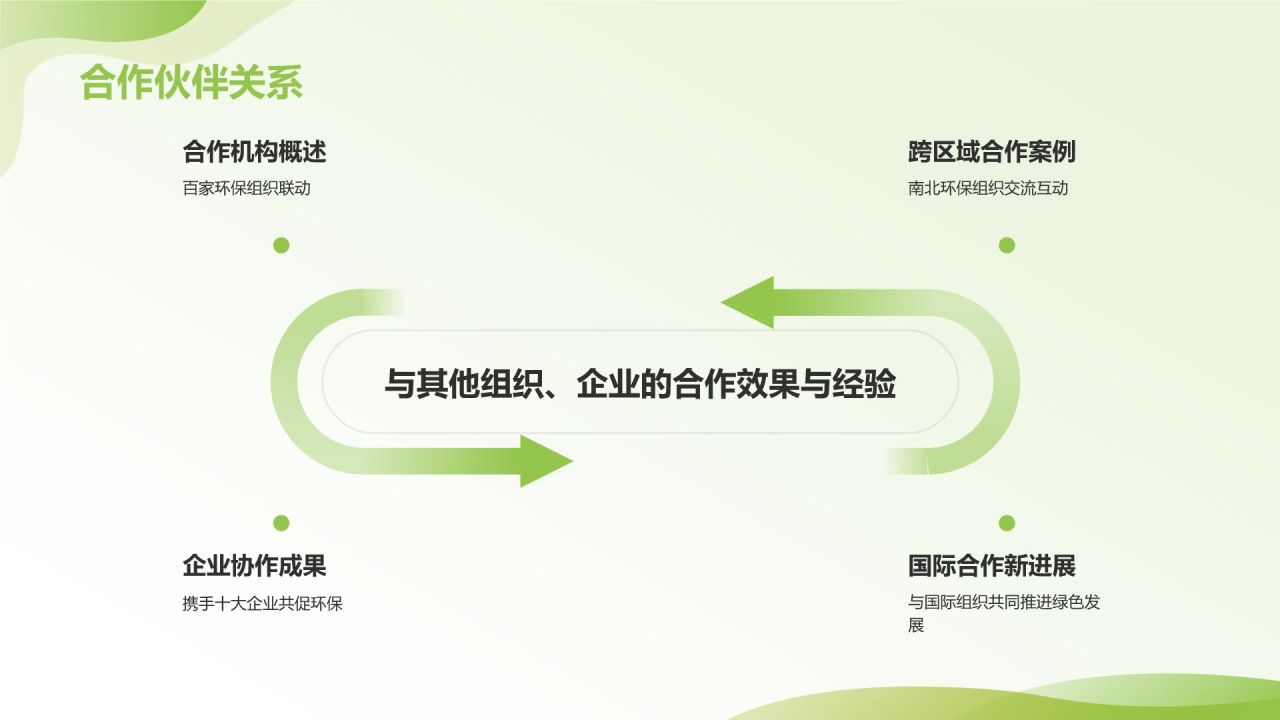 合作伙伴关系

合作机构概述

百家环保组织联动

跨区域合作案例

南北环保组织交流互动

与其他组织、企业的合作效果与经验

企业协作成果

携手十大企业共促环保

国际合作新进展

与国际组织共同推进绿色发展